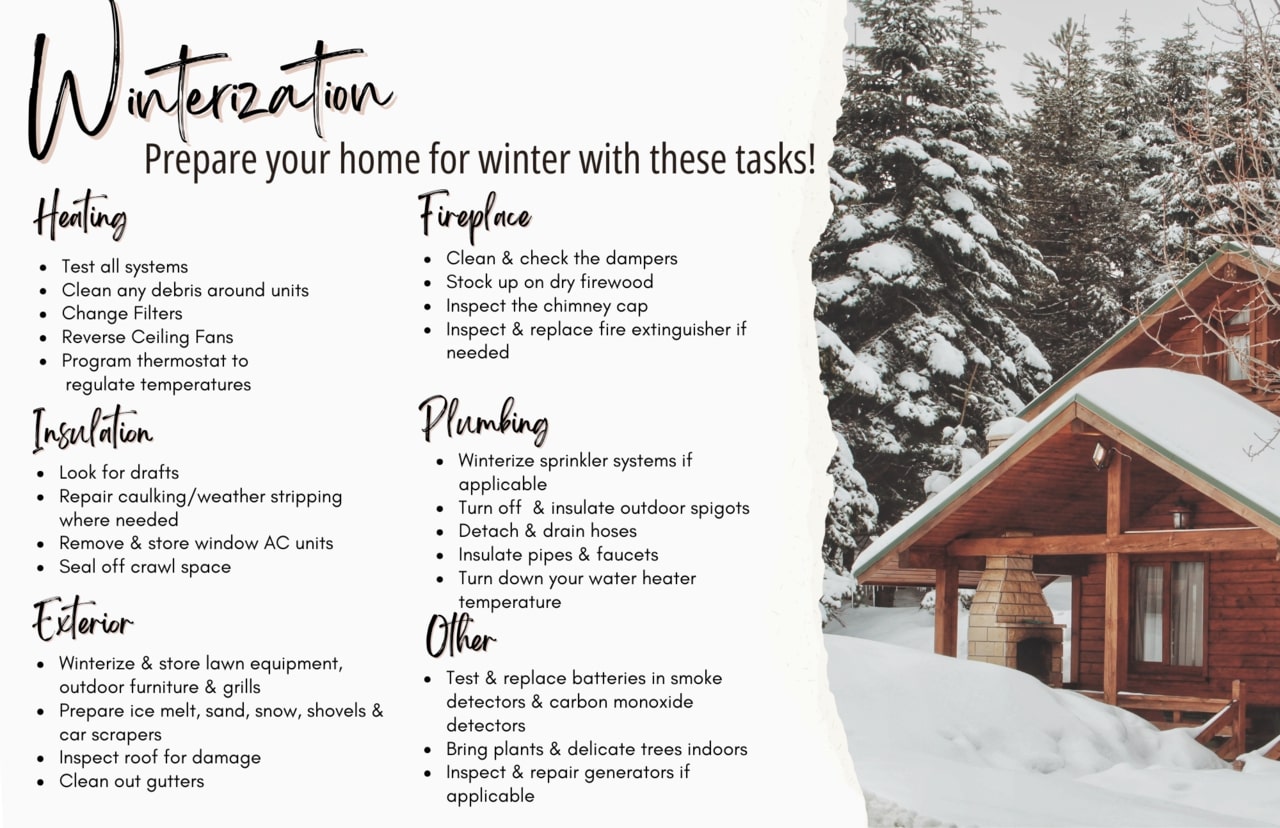 Winterization

Prepare your home for winter with these tasks!

Heating
- Test all systems
- Clean any debris around units
- Change Filters
- Reverse Ceiling Fans
- Program thermostat to regulate temperatures

Insulation
- Look for drafts
- Repair caulking/weather stripping where needed
- Remove & store window AC units
- Seal off crawl space

Exterior
- Winterize & store lawn equipment, outdoor furniture & grills
- Prepare ice melt, sand, snow, shovels & car scrapers
- Inspect roof for damage
- Clean out gutters

Fireplace
- Clean & check the dampers
- Stock up on dry firewood
- Inspect the chimney cap
- Inspect & replace fire extinguisher if needed

Plumbing
- Winterize sprinkler systems if applicable
- Turn off & insulate outdoor spigots
- Detach & drain hoses
- Insulate pipes & faucets
- Turn down your water heater temperature

Other
- Test & replace batteries in smoke detectors & carbon monoxide detectors
- Bring plants & delicate trees indoors
- Inspect & repair generators if applicable